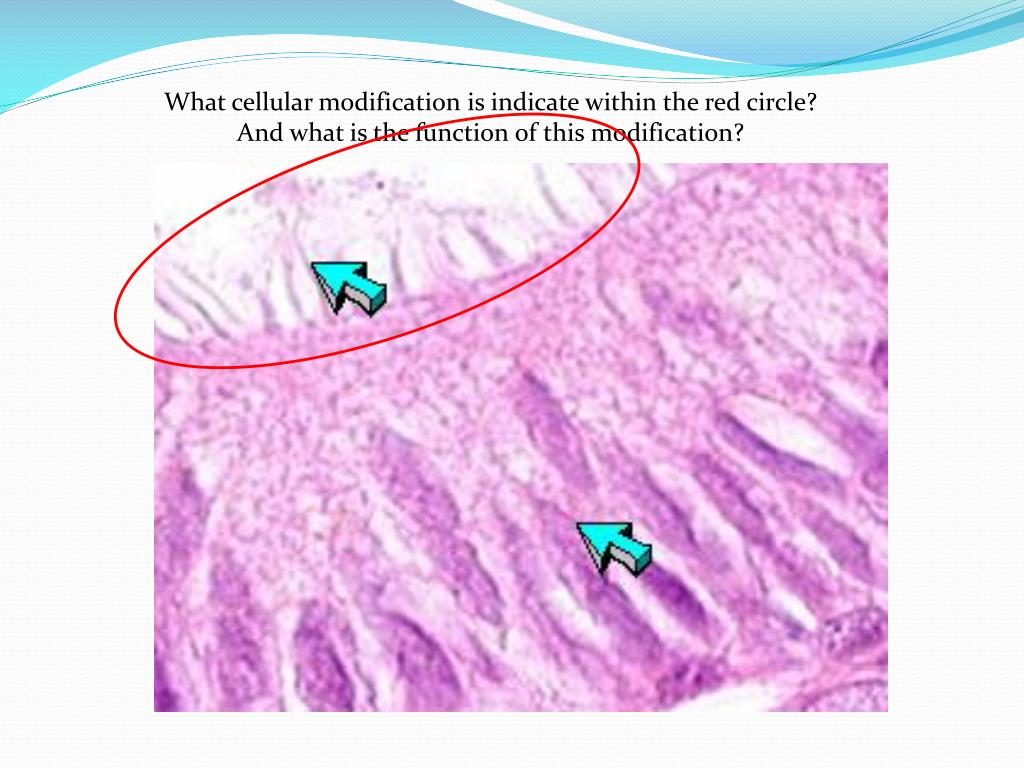 What cellular modification is indicate within the red circle? And what is the function of this modification?